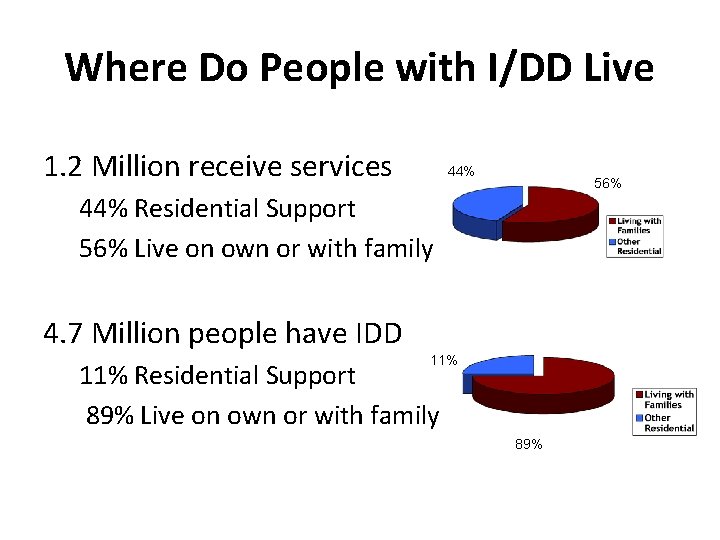 Where Do People with I/DD Live

1.2 Million receive services

44% Residential Support

56% Live on own or with family

44%

56%

Living with Families

Other Residential

4.7 Million people have IDD

11% Residential Support

89% Live on own or with family

11%

89%

Living with Families

Other Residential